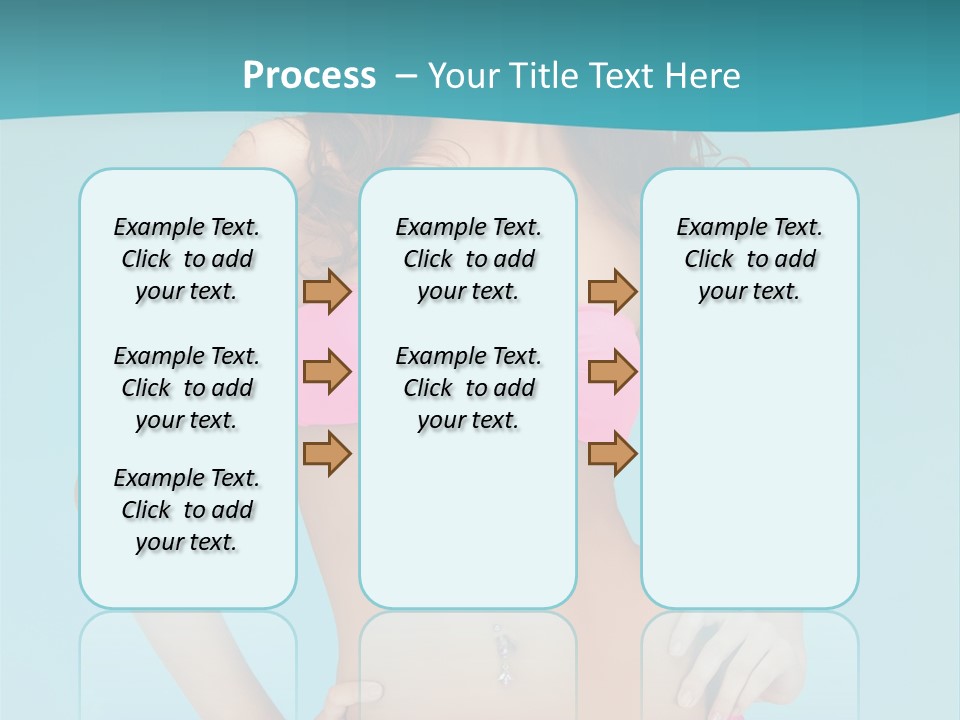 Process – Your Title Text Here

Example Text. Click to add your text.

Example Text. Click to add your text.

Example Text. Click to add your text.

Example Text. Click to add your text.

Example Text. Click to add your text.

Example Text. Click to add your text.